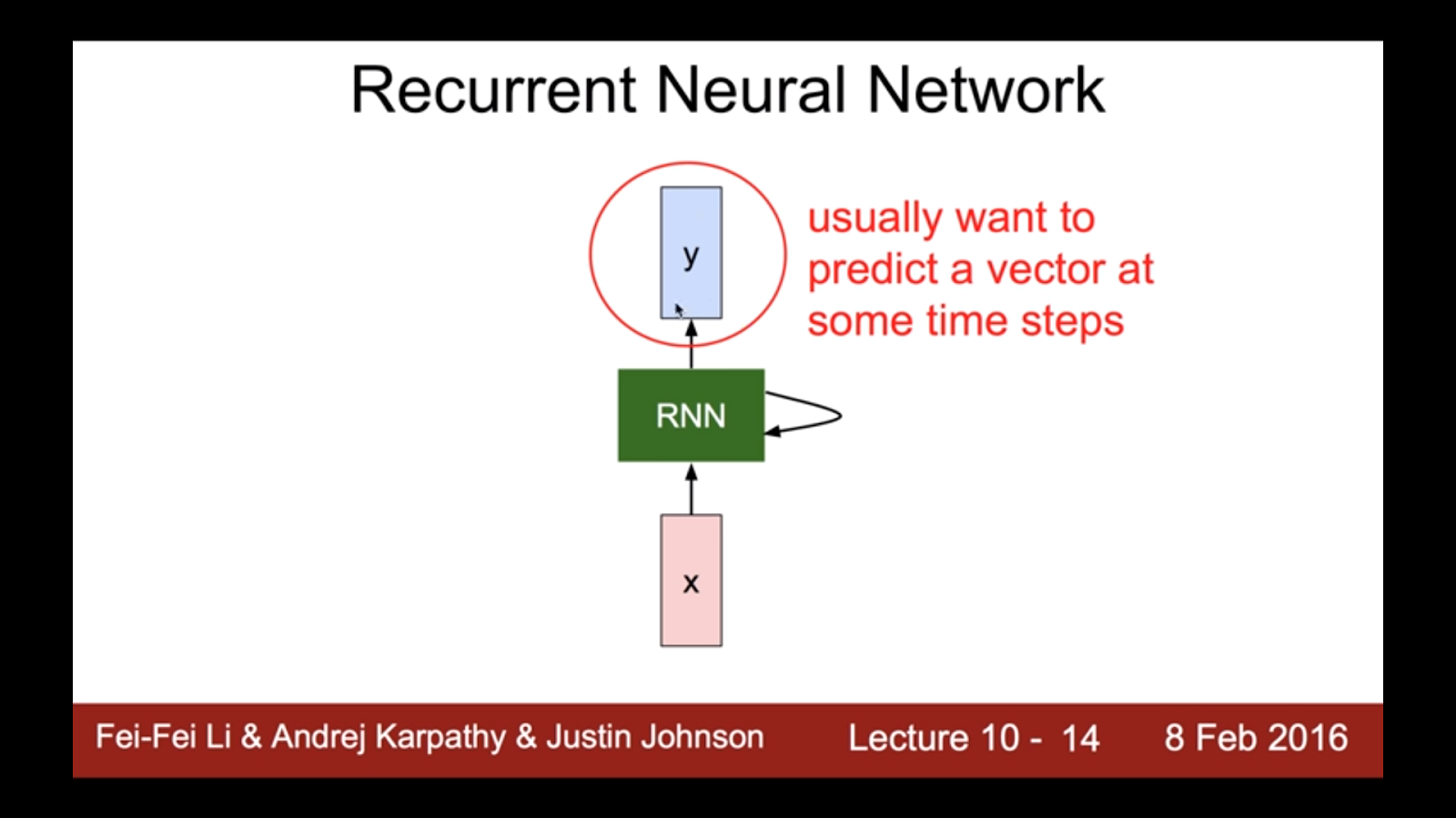 Recurrent Neural Network

y

usually want to predict a vector at some time steps

RNN

x

Fei-Fei Li & Andrej Karpathy & Justin Johnson Lecture 10 - 14 8 Feb 2016